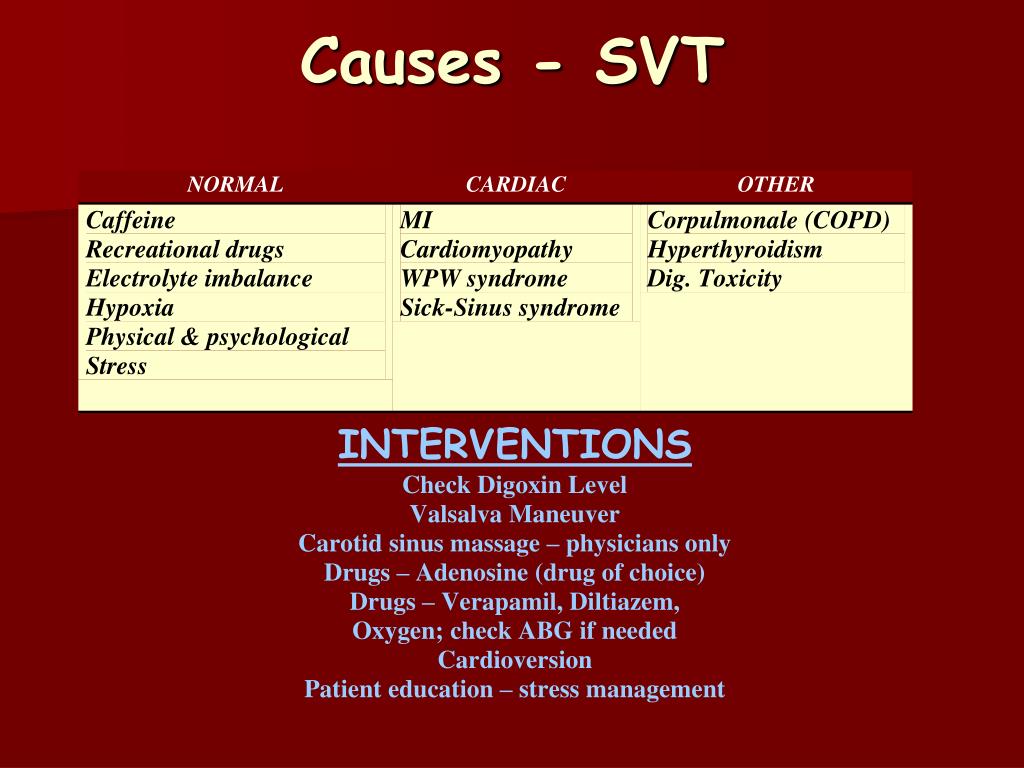 Causes - SVT

| NORMAL | CARDIAC | OTHER |
|---|---|---|
| Caffeine | MI | Corpulmonale (COPD) |
| Recreational drugs | Cardiomyopathy | Hyperthyroidism |
| Electrolyte imbalance | WPW syndrome | Dig. Toxicity |
| Hypoxia | Sick-Sinus syndrome | |
| Physical & psychological | | |
| Stress | | |

INTERVENTIONS

Check Digoxin Level
Valsalva Maneuver
Carotid sinus massage – physicians only
Drugs – Adenosine (drug of choice)
Drugs – Verapamil, Diltiazem,
Oxygen; check ABG if needed
Cardioversion
Patient education – stress management